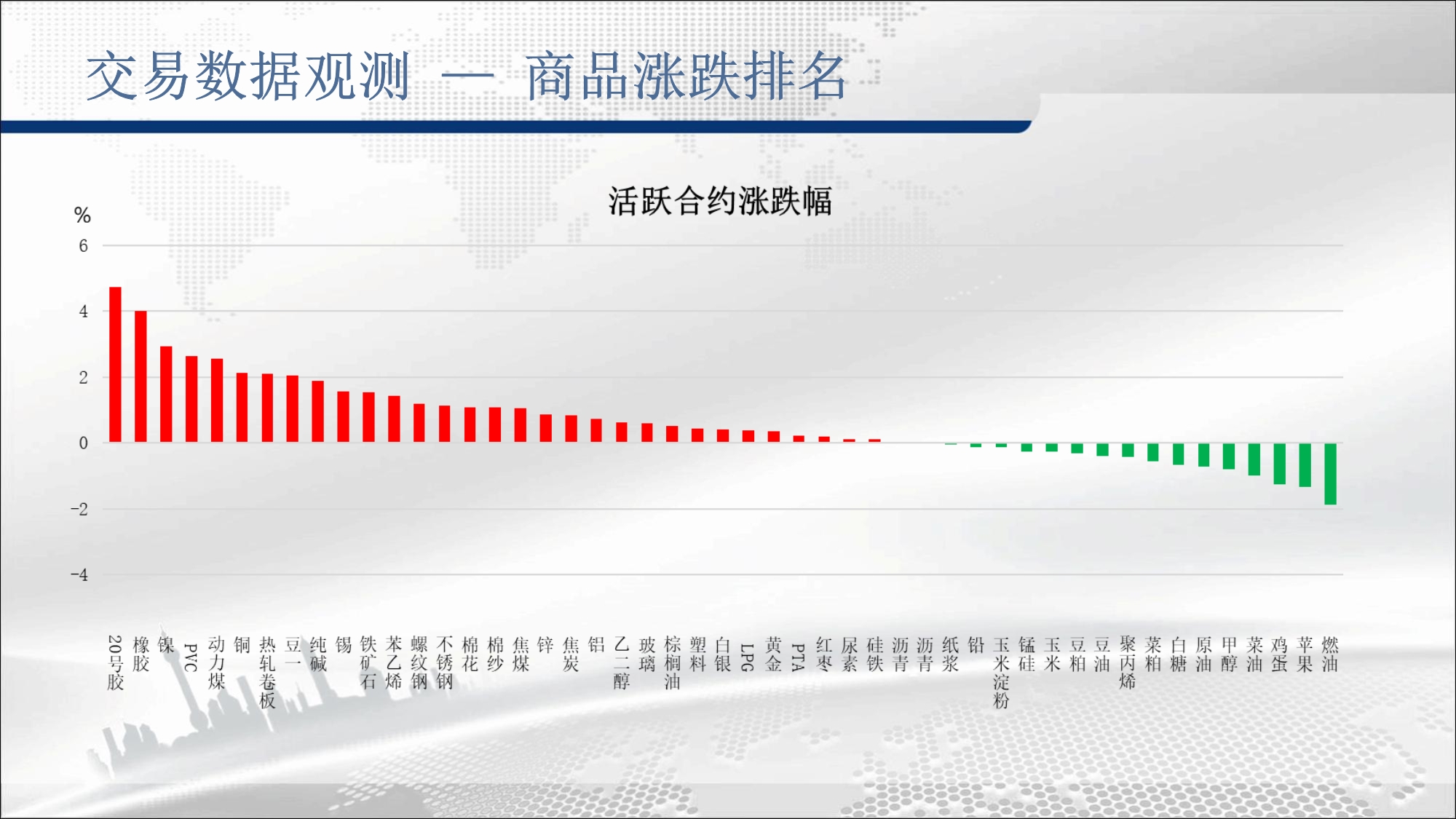 交易数据观测 — 商品涨跌排名

活跃合约涨跌幅

%
6
4
2
0
-2
-4

20号胶
橡胶
镍
PVC
动力煤
铜
热轧卷板
豆一
纯碱
锡
铁矿石
苯乙烯
螺纹钢
不锈钢
棉花
棉纱
焦煤
锌
焦炭
铝
乙二醇
玻璃
棕榈油
塑料
白银
LPG
黄金
PTA
红枣
尿素
硅铁
沥青
沥青
纸浆
铅
玉米淀粉
锰硅
玉米
豆粕
豆油
聚丙烯
菜粕
白糖
原油
甲醇
菜油
鸡蛋
苹果
燃油